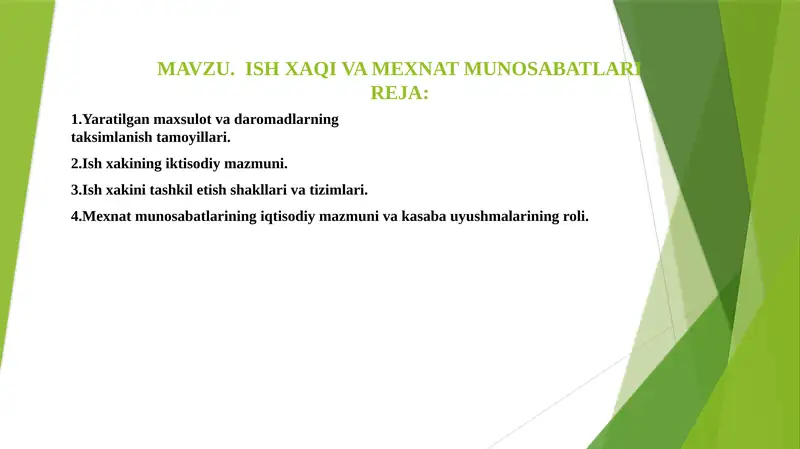 MAVZU.  ISH XAQI VA MEXNAT MUNOSABATLARI
REJA:

1.Yaratilgan maxsulot va daromadlarning taksimlanish tamoyillari.

2.Ish xakining iktisodiy mazmuni.

3.Ish xakini tashkil etish shakllari va tizimlari.

4.Mexnat munosabatlarining iqtisodiy mazmuni va kasaba uyushmalarining roli.